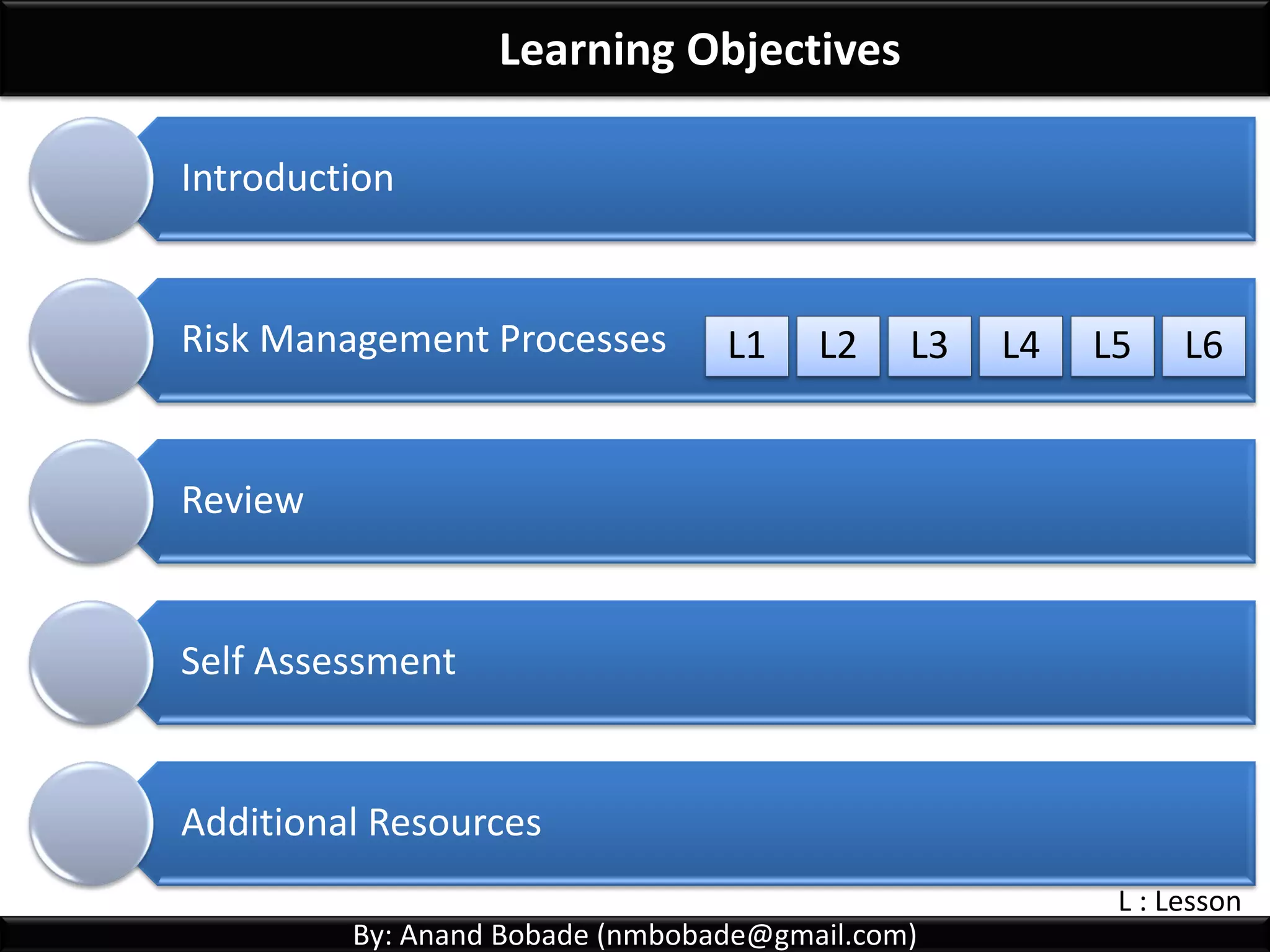 Learning Objectives

Introduction

Risk Management Processes L1 L2 L3 L4 L5 L6

Review

Self Assessment

Additional Resources

L : Lesson

By: Anand Bobade (nmbobade@gmail.com)